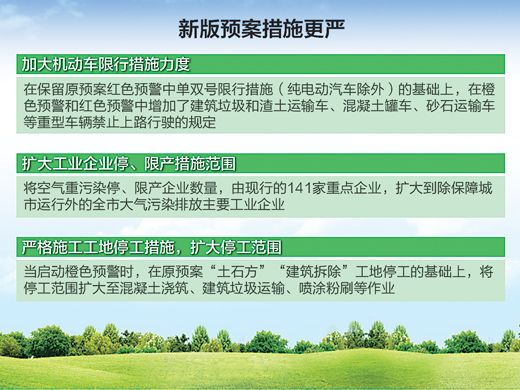 新版预案措施更严

加大机动车限行措施力度

在保留原预案红色预警中单双号限行措施（纯电动汽车除外）的基础上，在橙色预警和红色预警中增加了建筑垃圾和渣土运输车、混凝土罐车、砂石运输车等重型车辆禁止上路行驶的规定

扩大工业企业停、限产措施范围

将空气重污染停、限产企业数量，由现行的141家重点企业，扩大到除保障城市运行外的全市大气污染排放主要工业企业

严格施工工地停工措施，扩大停工范围

当启动橙色预警时，在原预案“土石方”“建筑拆除”工地停工的基础上，将停工范围扩大至混凝土浇筑、建筑垃圾运输、喷涂粉刷等作业